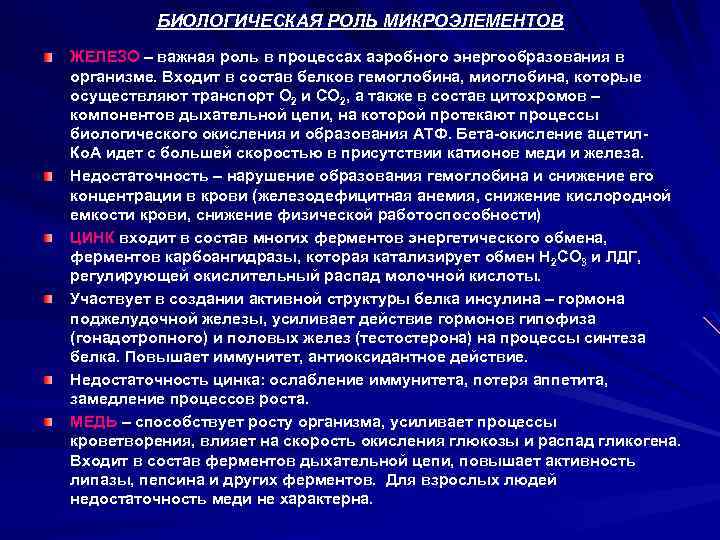 БИОЛОГИЧЕСКАЯ РОЛЬ МИКРОЭЛЕМЕНТОВ

ЖЕЛЕЗО – важная роль в процессах аэробного энергообразования в организме. Входит в состав белков гемоглобина, миоглобина, которые осуществляют транспорт $O_2$ и $CO_2$, а также в состав цитохромов – компонентов дыхательной цепи, на которой протекают процессы биологического окисления и образования АТФ. Бета-окисление ацетил-КоА идет с большей скоростью в присутствии катионов меди и железа.

Недостаточность – нарушение образования гемоглобина и снижение его концентрации в крови (железодефицитная анемия, снижение кислородной емкости крови, снижение физической работоспособности)

ЦИНК входит в состав многих ферментов энергетического обмена, ферментов карбоангидразы, которая катализирует обмен $H_2CO_3$ и ЛДГ, регулирующей окислительный распад молочной кислоты.

Участвует в создании активной структуры белка инсулина – гормона поджелудочной железы, усиливает действие гормонов гипофиза (гонадотропного) и половых желез (тестостерона) на процессы синтеза белка. Повышает иммунитет, антиоксидантное действие.

Недостаточность цинка: ослабление иммунитета, потеря аппетита, замедление процессов роста.

МЕДЬ – способствует росту организма, усиливает процессы кроветворения, влияет на скорость окисления глюкозы и распад гликогена. Входит в состав ферментов дыхательной цепи, повышает активность липазы, пепсина и других ферментов. Для взрослых людей недостаточность меди не характерна.